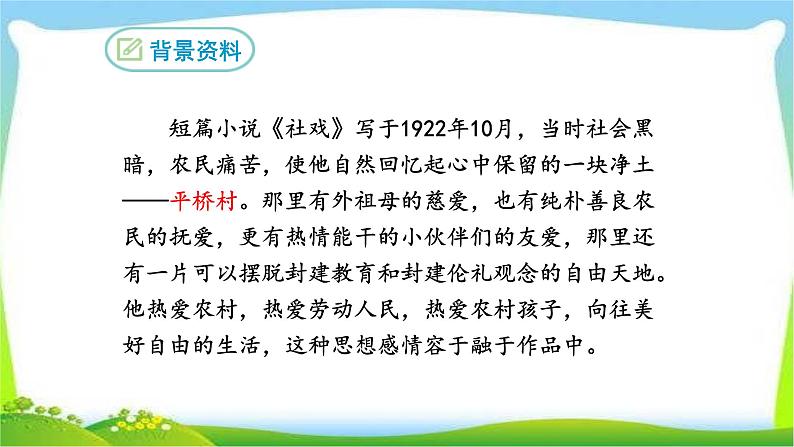 背景资料

短篇小说《社戏》写于1922年10月，当时社会黑暗，农民痛苦，使他自然回忆起心中保留的一块净土——平桥村。那里有外祖母的慈爱，也有纯朴善良农民的抚爱，更有热情能干的小伙伴们的友爱，那里还有一片可以摆脱封建教育和封建伦礼观念的自由天地。他热爱农村，热爱劳动人民，热爱农村孩子，向往美好自由的生活，这种思想感情容于融于作品中。